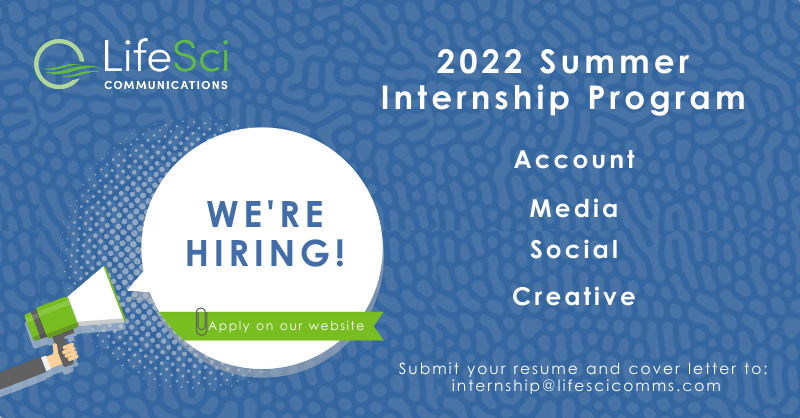 LifeSci
COMMUNICATIONS

2022 Summer
Internship Program

Account
Media
Social
Creative

WE'RE
HIRING!

Apply on our website

Submit your resume and cover letter to:
internship@lifescicomms.com